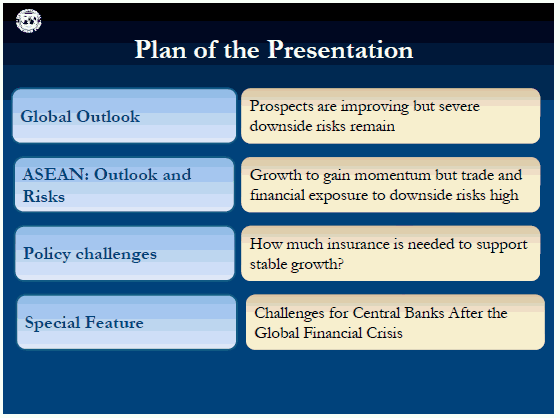 Plan of the Presentation

Global Outlook

Prospects are improving but severe downside risks remain

ASEAN: Outlook and Risks

Growth to gain momentum but trade and financial exposure to downside risks high

Policy challenges

How much insurance is needed to support stable growth?

Special Feature

Challenges for Central Banks After the Global Financial Crisis